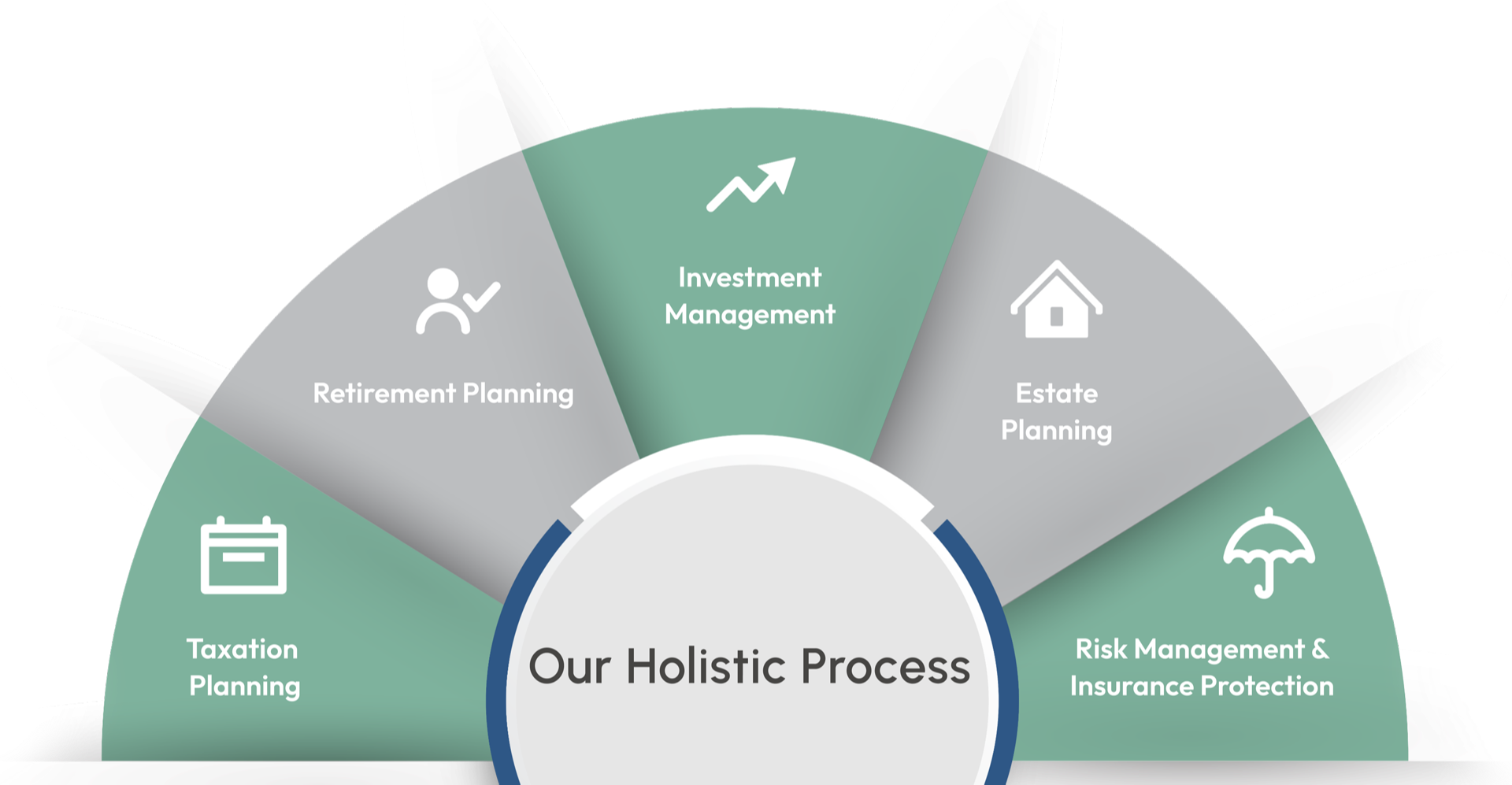 Taxation Planning

Retirement Planning

Investment Management

Estate Planning

Risk Management & Insurance Protection

Our Holistic Process